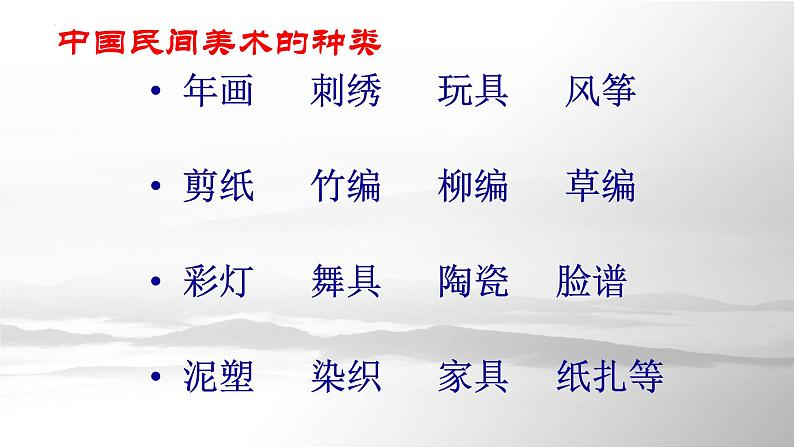 中国民间美术的种类

• 年画 刺绣 玩具 风筝

• 剪纸 竹编 柳编 草编

• 彩灯 舞具 陶瓷 脸谱

• 泥塑 染织 家具 纸扎等